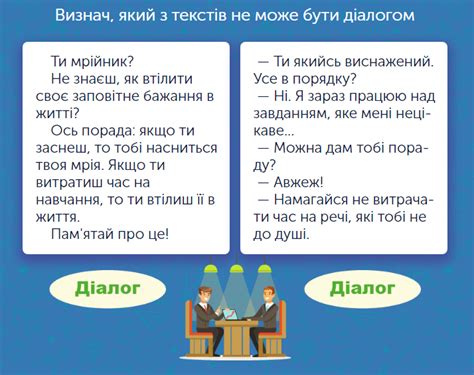 Визнач, який з текстів не може бути діалогом

Ти мрійник?

Не знаєш, як втілити своє заповітне бажання в житті?

Ось порада: якщо ти заснеш, то тобі насниться твоя мрія. Якщо ти витратиш час на навчання, то ти втілиш її в життя.

Пам'ятай про це!

— Ти якийсь виснажений. Усе в порядку?

— Ні. Я зараз працюю над завданням, яке мені нецікаве...

— Можна дам тобі пораду?

— Авжеж!

— Намагайся не витрачати час на речі, які тобі не до душі.

Діалог

Діалог